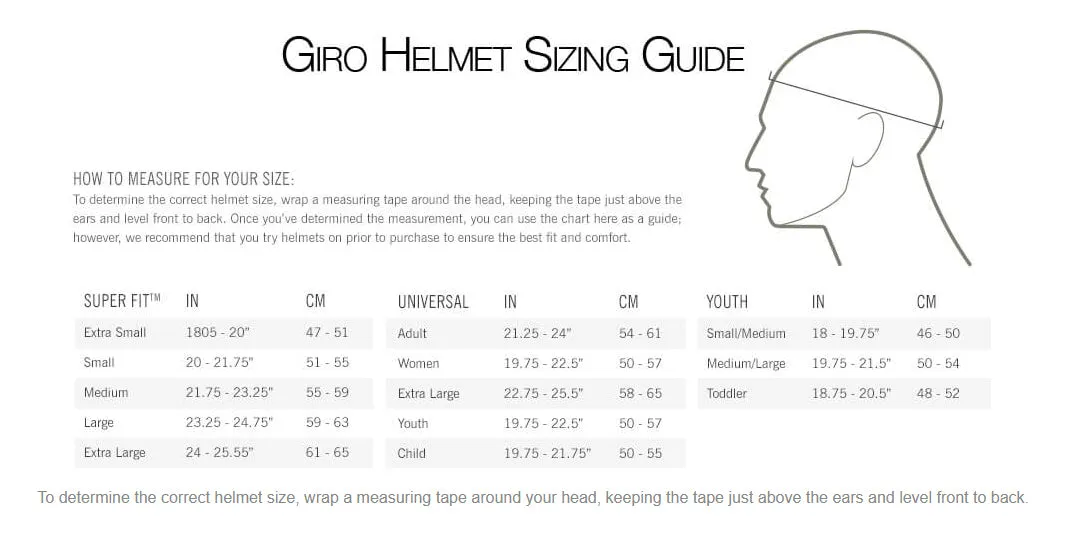 GIRO HELMET SIZING GUIDE

HOW TO MEASURE FOR YOUR SIZE:
To determine the correct helmet size, wrap a measuring tape around the head, keeping the tape just above the ears and level front to back. Once you've determined the measurement, you can use the chart here as a guide; however, we recommend that you try helmets on prior to purchase to ensure the best fit and comfort.

| SUPER FIT™ | IN | CM |
|---|---|---|
| Extra Small | 1805 - 20" | 47 - 51 |
| Small | 20 - 21.75" | 51 - 55 |
| Medium | 21.75 - 23.25" | 55 - 59 |
| Large | 23.25 - 24.75" | 59 - 63 |
| Extra Large | 24 - 25.55" | 61 - 65 |

| UNIVERSAL | IN | CM |
|---|---|---|
| Adult | 21.25 - 24" | 54 - 61 |
| Women | 19.75 - 22.5" | 50 - 57 |
| Extra Large | 22.75 - 25.5" | 58 - 65 |
| Youth | 19.75 - 22.5" | 50 - 57 |
| Child | 19.75 - 21.75" | 50 - 55 |

| YOUTH | IN | CM |
|---|---|---|
| Small/Medium | 18 - 19.75" | 46 - 50 |
| Medium/Large | 19.75 - 21.5" | 50 - 54 |
| Toddler | 18.75 - 20.5" | 48 - 52 |

To determine the correct helmet size, wrap a measuring tape around your head, keeping the tape just above the ears and level front to back.